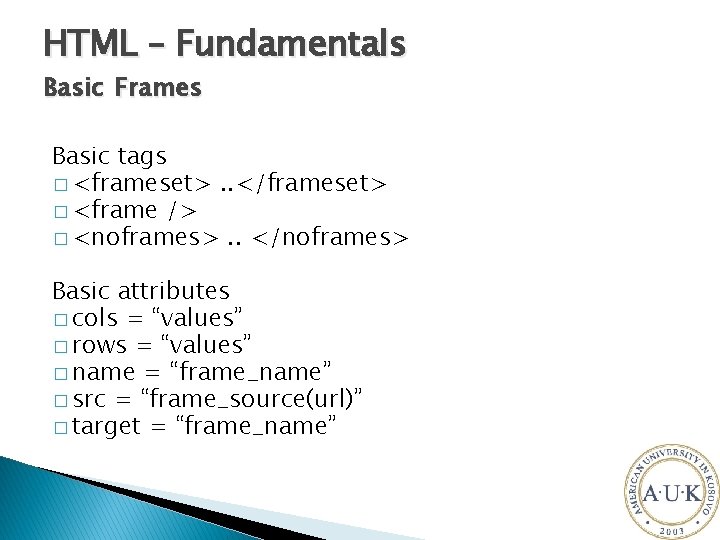 HTML – Fundamentals
Basic Frames

Basic tags
□ <frameset> ..</frameset>
□ <frame />
□ <noframes> .. </noframes>

Basic attributes
□ cols = “values”
□ rows = “values”
□ name = “frame_name”
□ src = “frame_source(url)”
□ target = “frame_name”

AMERICAN UNIVERSITY IN KOSOVO
A·U·K
2003